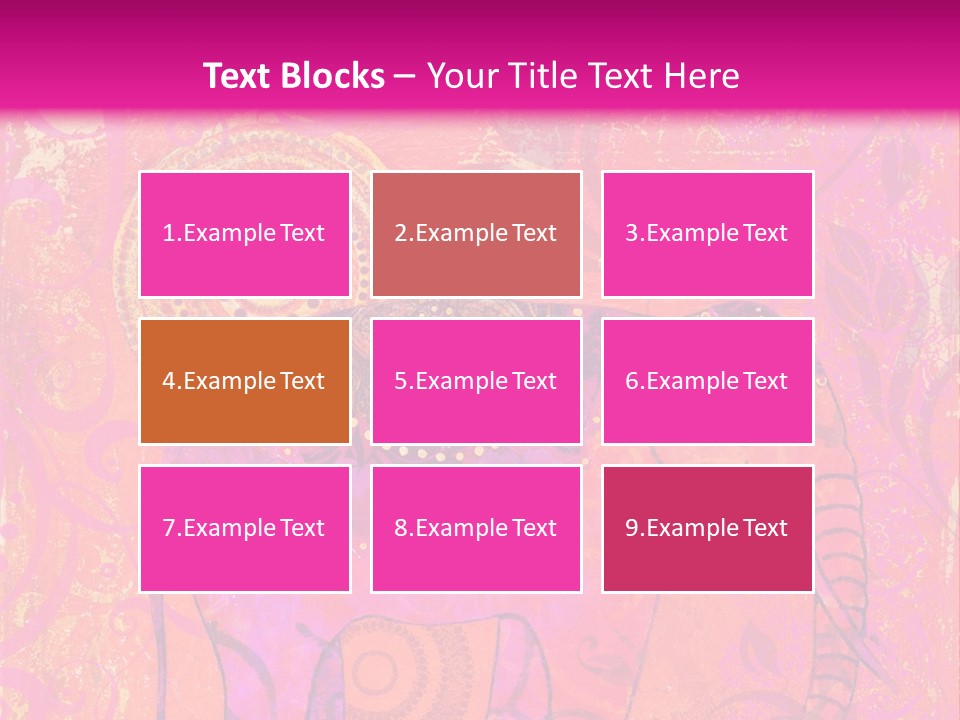 Text Blocks – Your Title Text Here

1.Example Text

2.Example Text

3.Example Text

4.Example Text

5.Example Text

6.Example Text

7.Example Text

8.Example Text

9.Example Text